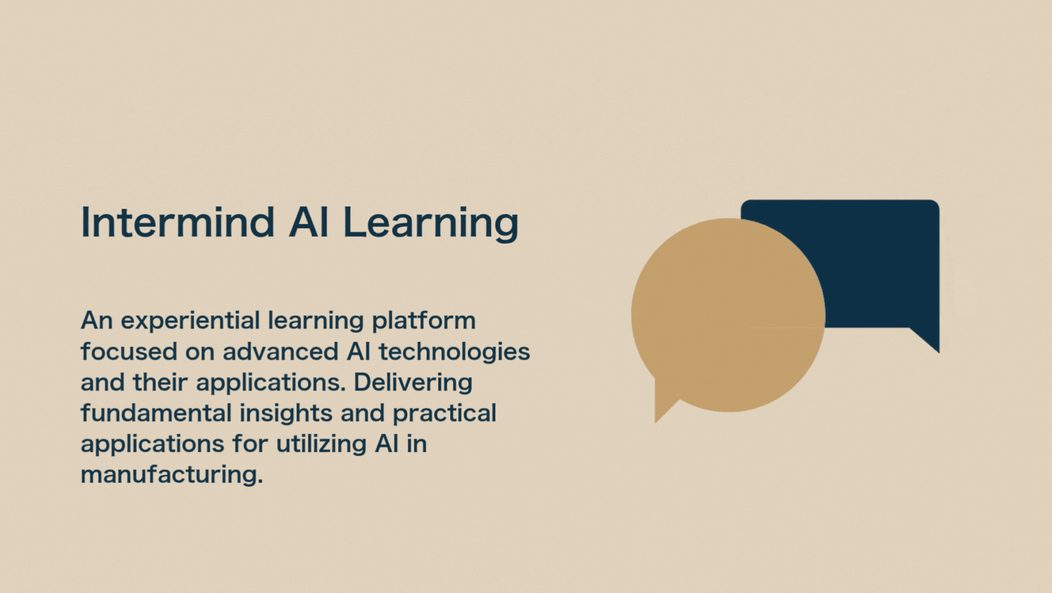 Intermind AI Learning

An experiential learning platform focused on advanced AI technologies and their applications. Delivering fundamental insights and practical applications for utilizing AI in manufacturing.